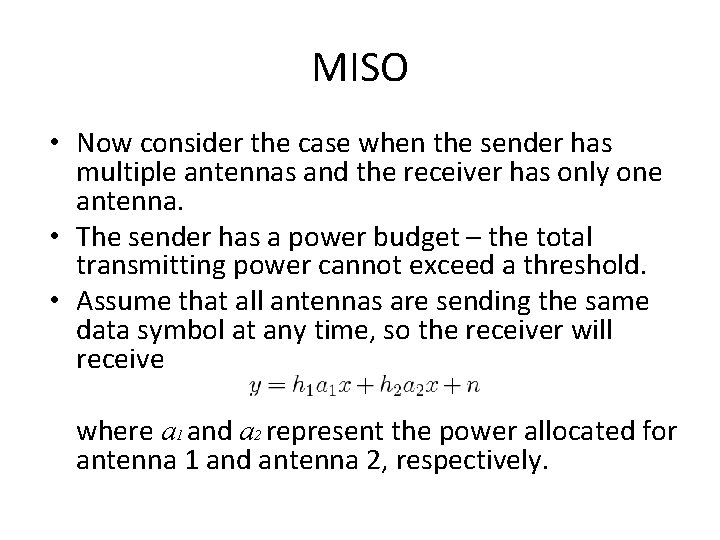 MISO

• Now consider the case when the sender has multiple antennas and the receiver has only one antenna.
• The sender has a power budget – the total transmitting power cannot exceed a threshold.
• Assume that all antennas are sending the same data symbol at any time, so the receiver will receive

$y = h_1 a_1 x + h_2 a_2 x + n$

where $a_1$ and $a_2$ represent the power allocated for antenna 1 and antenna 2, respectively.